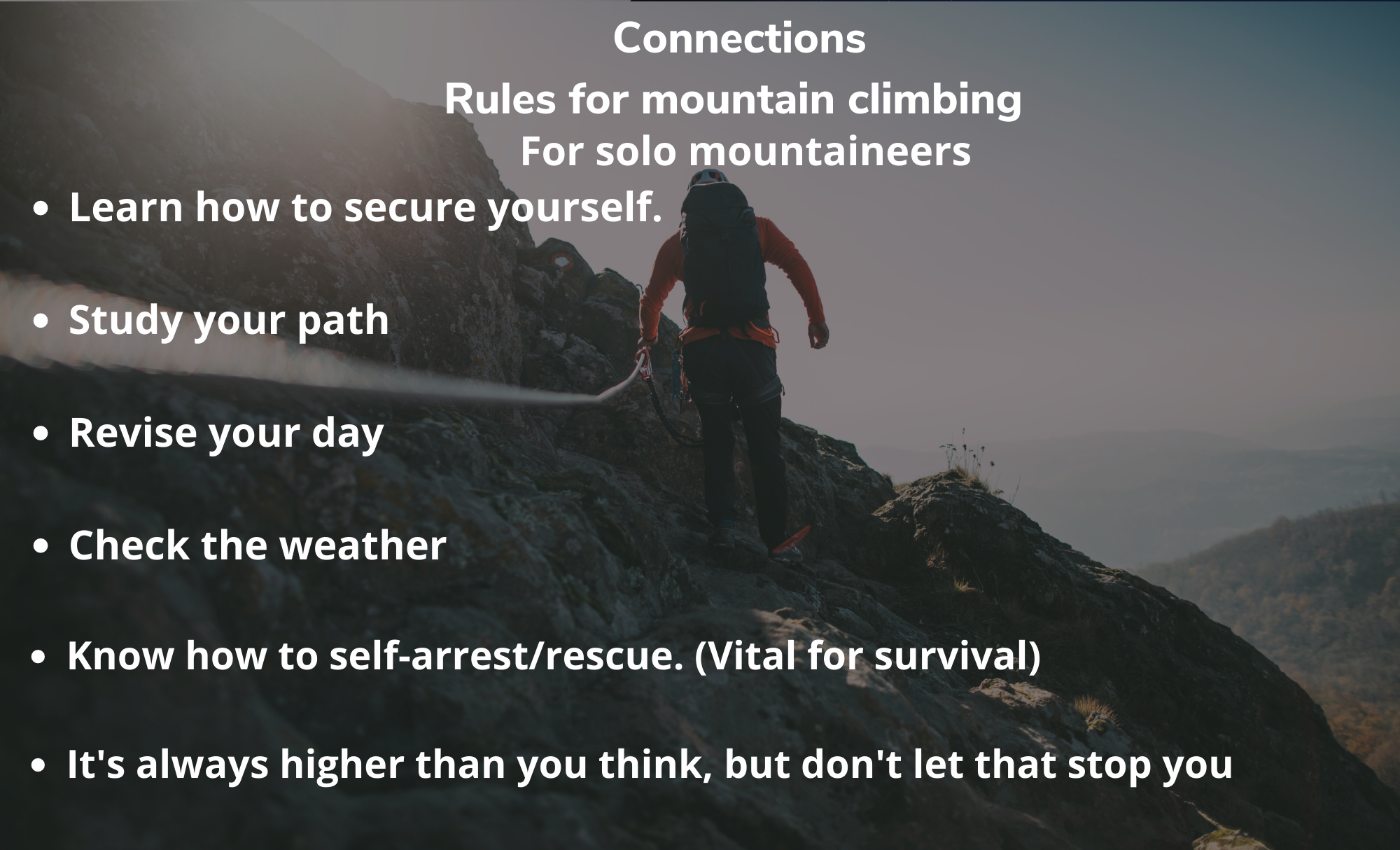 Connections

Rules for mountain climbing

For solo mountaineers

• Learn how to secure yourself.

• Study your path

• Revise your day

• Check the weather

• Know how to self-arrest/rescue. (Vital for survival)

• It's always higher than you think, but don't let that stop you